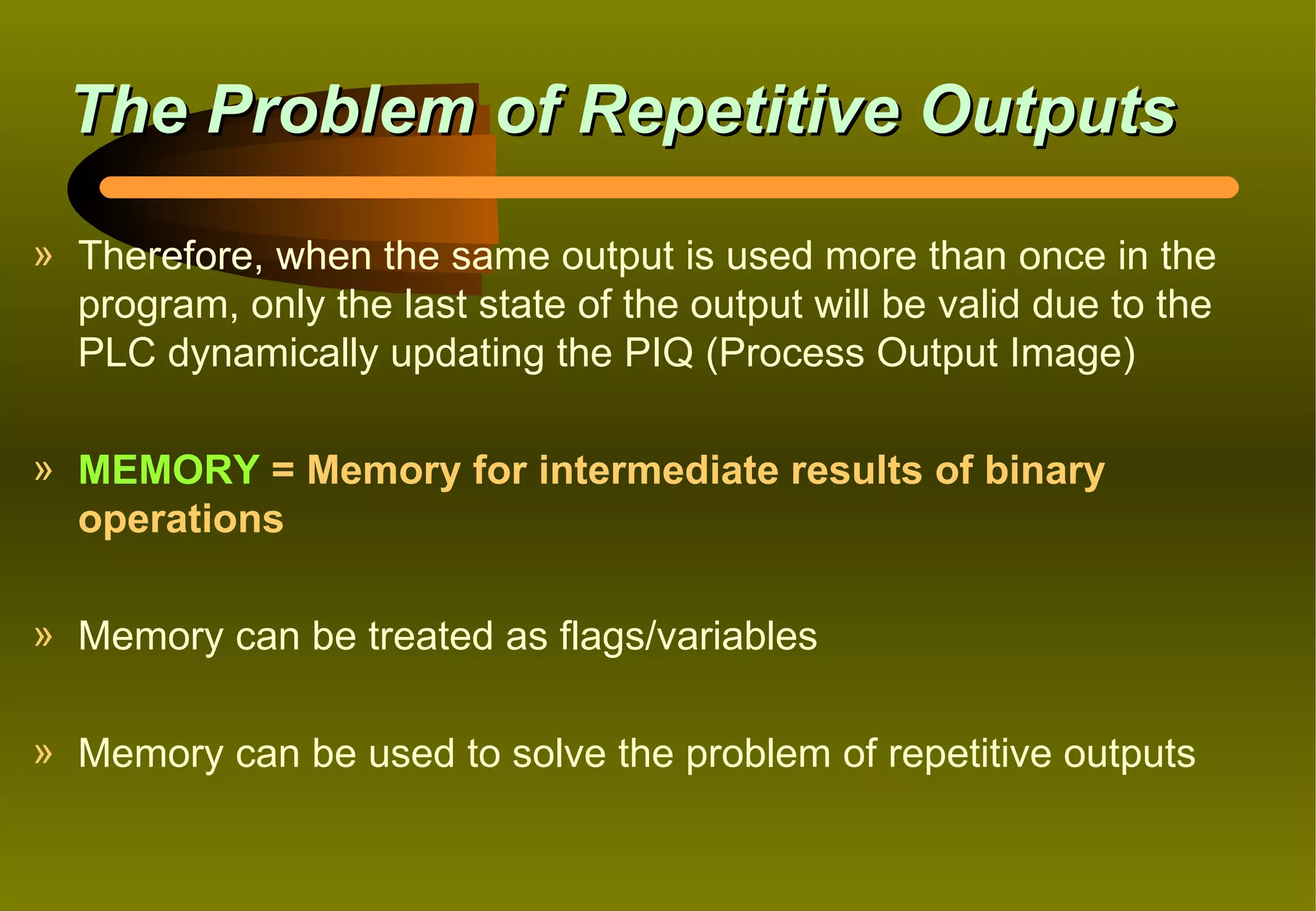 The Problem of Repetitive Outputs

» Therefore, when the same output is used more than once in the program, only the last state of the output will be valid due to the PLC dynamically updating the PIQ (Process Output Image)

» MEMORY = Memory for intermediate results of binary operations

» Memory can be treated as flags/variables

» Memory can be used to solve the problem of repetitive outputs